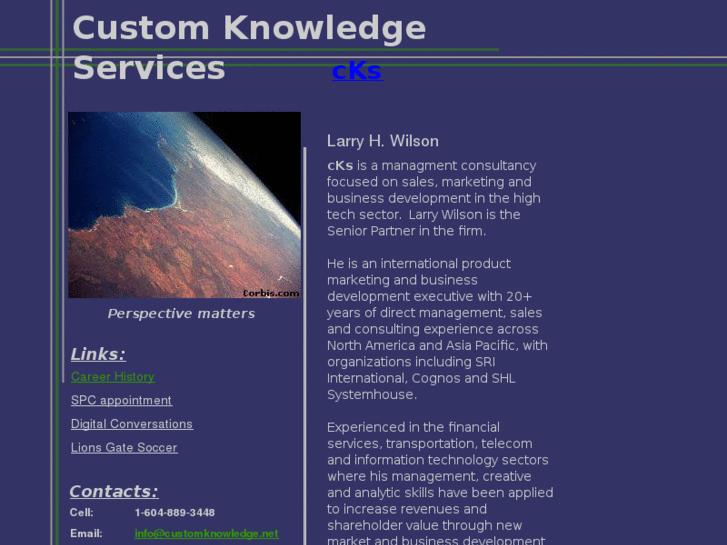 Custom Knowledge Services cKs

Corbis.com

Perspective matters

Links:

Career History

SPC appointment

Digital Conversations

Lions Gate Soccer

Contacts:

Cell: 1-604-889-3448

Email: info@customknowledge.net

Larry H. Wilson

cKs is a managment consultancy focused on sales, marketing and business development in the high tech sector. Larry Wilson is the Senior Partner in the firm.

He is an international product marketing and business development executive with 20+ years of direct management, sales and consulting experience across North America and Asia Pacific, with organizations including SRI International, Cognos and SHL Systemhouse.

Experienced in the financial services, transportation, telecom and information technology sectors where his management, creative and analytic skills have been applied to increase revenues and shareholder value through new market and business development